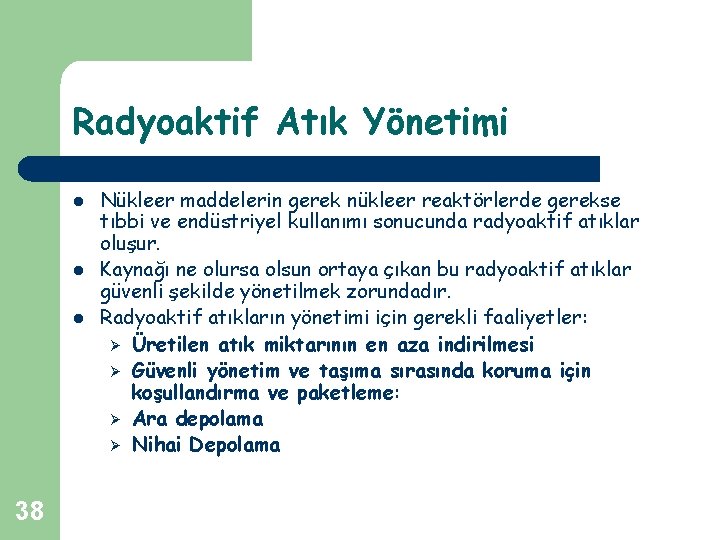 Radyoaktif Atık Yönetimi

- Nükleer maddelerin gerek nükleer reaktörlerde gerekse tıbbi ve endüstriyel kullanımı sonucunda radyoaktif atıklar oluşur.
- Kaynağı ne olursa olsun ortaya çıkan bu radyoaktif atıklar güvenli şekilde yönetilmek zorundadır.
- Radyoaktif atıkların yönetimi için gerekli faaliyetler:
  - Üretilen atık miktarının en aza indirilmesi
  - Güvenli yönetim ve taşıma sırasında koruma için koşullandırma ve paketleme:
  - Ara depolama
  - Nihai Depolama

38